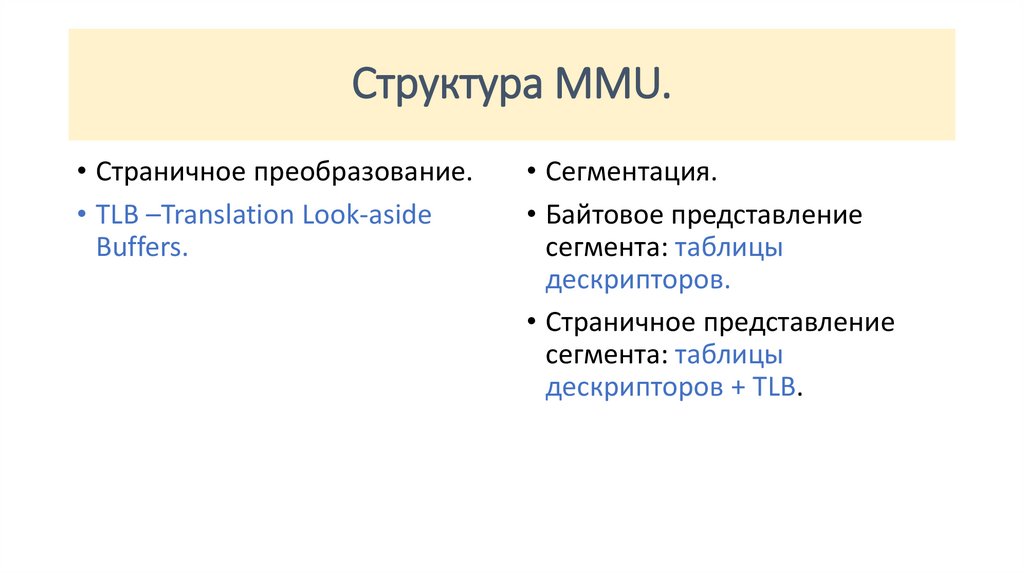 Структура MMU.

• Страничное преобразование.
• TLB –Translation Look-aside Buffers.

• Сегментация.
• Байтовое представление сегмента: таблицы дескрипторов.
• Страничное представление сегмента: таблицы дескрипторов + TLB.